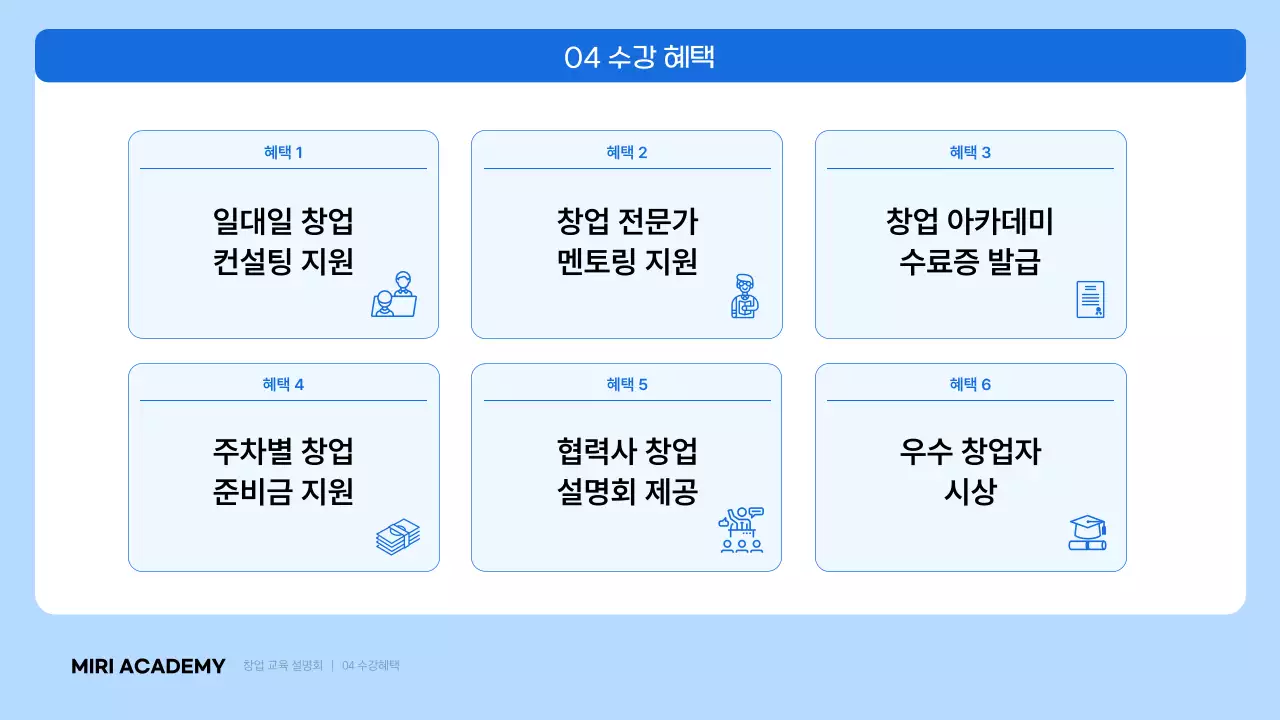 04 수강 혜택

혜택 1

일대일 창업 컨설팅 지원

혜택 2

창업 전문가 멘토링 지원

혜택 3

창업 아카데미 수료증 발급

혜택 4

주차별 창업 준비금 지원

혜택 5

협력사 창업 설명회 제공

혜택 6

우수 창업자 시상

MIRI ACADEMY 창업 교육 설명회 | 04 수강혜택